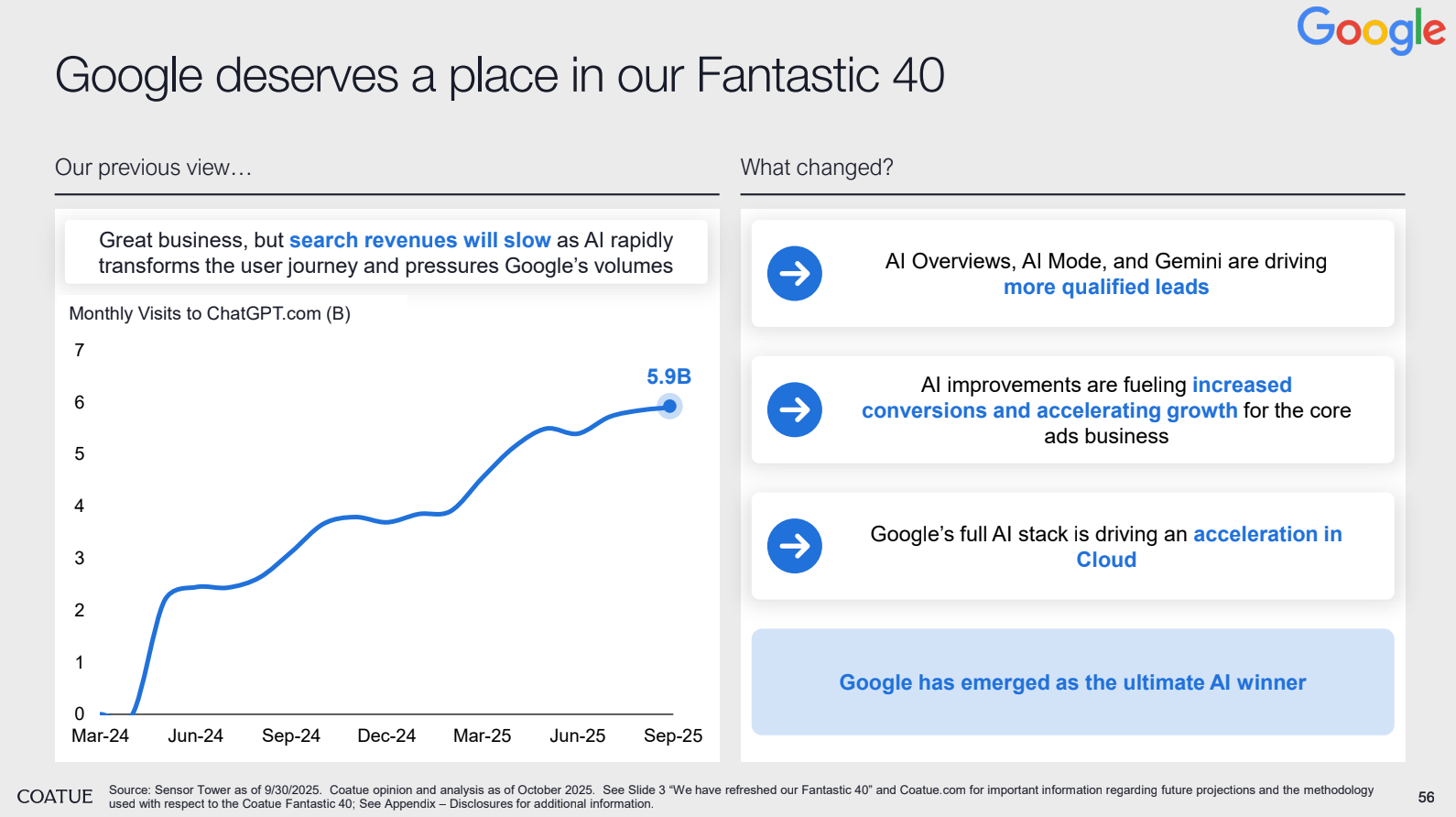 Google

Google deserves a place in our Fantastic 40

Our previous view…

Great business, but search revenues will slow as AI rapidly transforms the user journey and pressures Google's volumes

Monthly Visits to ChatGPT.com (B)

7
6
5
4
3
2
1
0

5.9B

Mar-24 Jun-24 Sep-24 Dec-24 Mar-25 Jun-25 Sep-25

What changed?

AI Overviews, AI Mode, and Gemini are driving more qualified leads

AI improvements are fueling increased conversions and accelerating growth for the core ads business

Google's full AI stack is driving an acceleration in Cloud

Google has emerged as the ultimate AI winner

COATUE Source: Sensor Tower as of 9/30/2025. Coatue opinion and analysis as of October 2025. See Slide 3 "We have refreshed our Fantastic 40" and Coatue.com for important information regarding future projections and the methodology used with respect to the Coatue Fantastic 40; See Appendix – Disclosures for additional information.

56